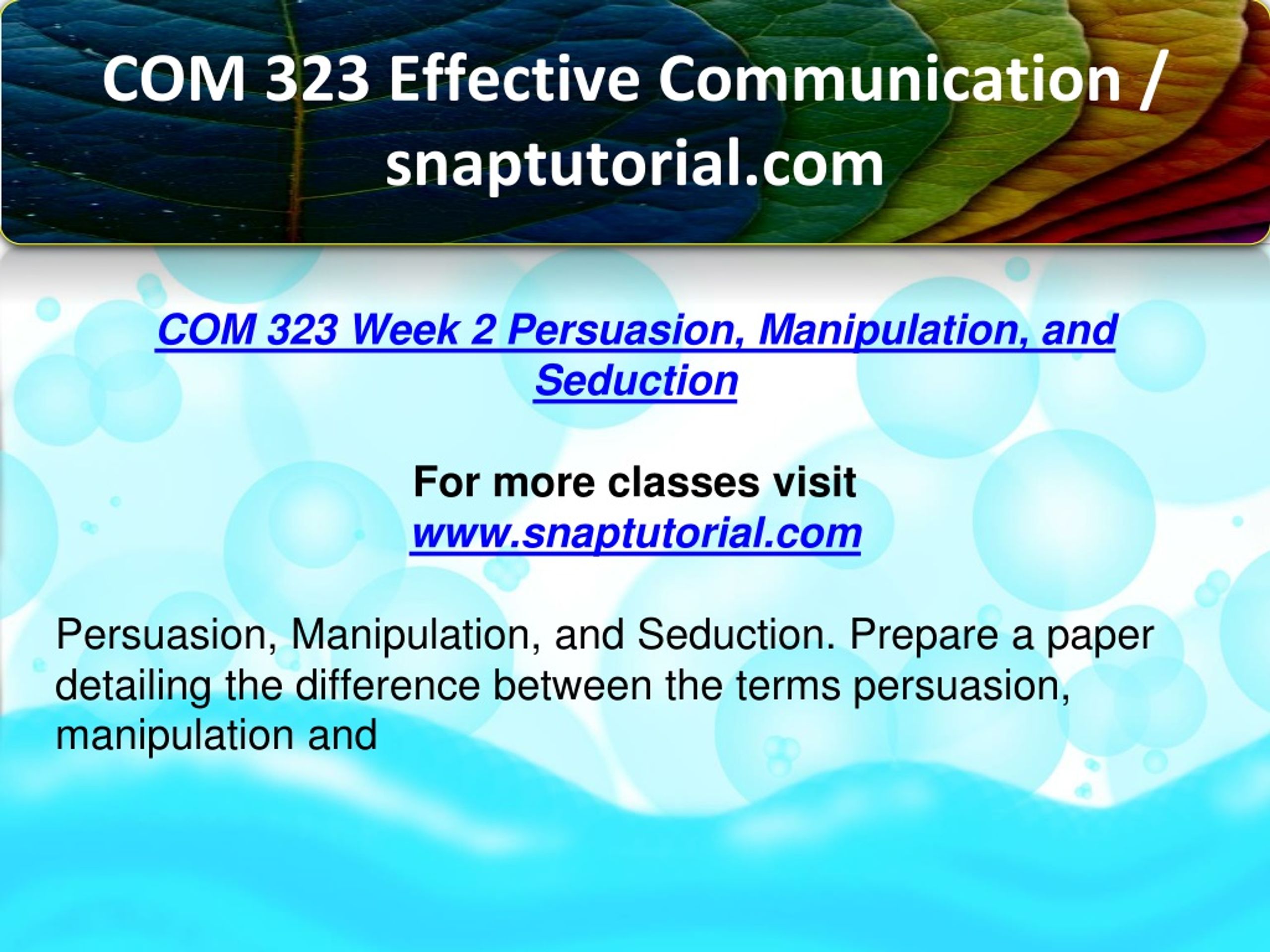 COM 323 Effective Communication / snaptutorial.com

COM 323 Week 2 Persuasion, Manipulation, and Seduction

For more classes visit
www.snaptutorial.com

Persuasion, Manipulation, and Seduction. Prepare a paper detailing the difference between the terms persuasion, manipulation and